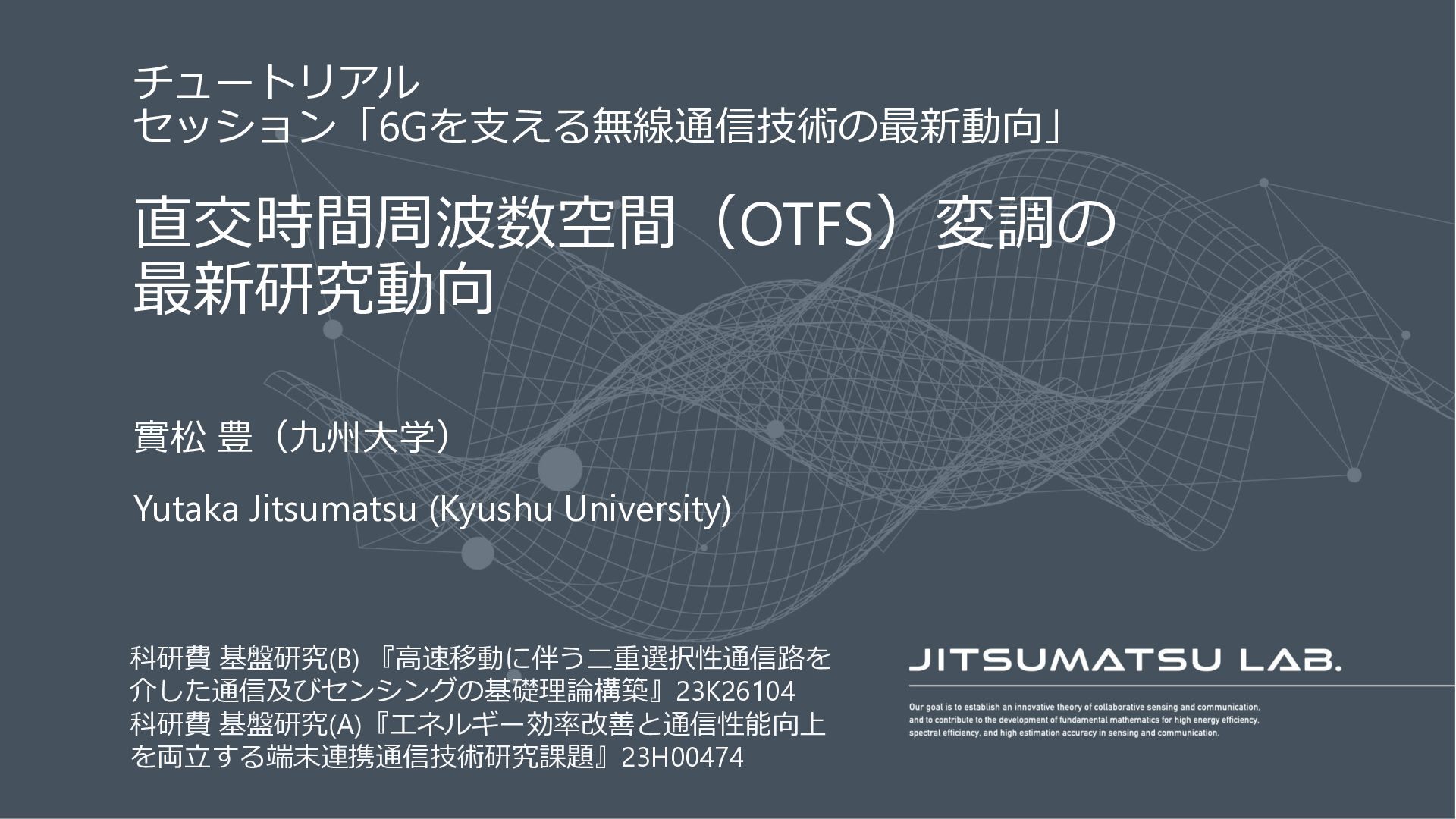 チュートリアル
セッション「6Gを支える無線通信技術の最新動向」

直交時間周波数空間（OTFS）変調の最新研究動向

實松 豊（九州大学）

Yutaka Jitsumatsu (Kyushu University)

科研費 基盤研究(B) 『高速移動に伴う二重選択性通信路を介した通信及びセンシングの基礎理論構築』23K26104
科研費 基盤研究(A)『エネルギー効率改善と通信性能向上を両立する端末連携通信技術研究課題』23H00474

JITSUMATSU LAB.

Our goal is to establish an innovative theory of collaborative sensing and communication, and to contribute to the development of fundamental mathematics for high energy efficiency, spectral efficiency, and high estimation accuracy in sensing and communication.